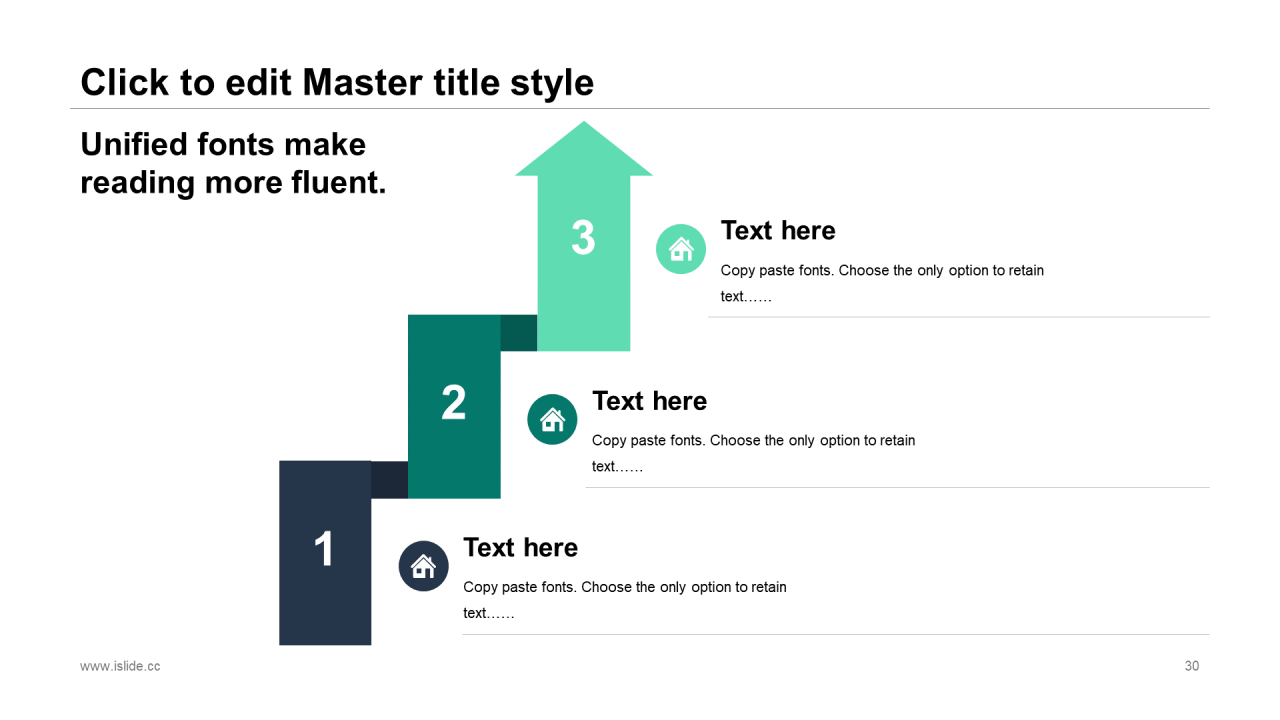 Click to edit Master title style

Unified fonts make reading more fluent.

3

Text here

Copy paste fonts. Choose the only option to retain text……

2

Text here

Copy paste fonts. Choose the only option to retain text……

1

Text here

Copy paste fonts. Choose the only option to retain text……

www.islide.cc

30